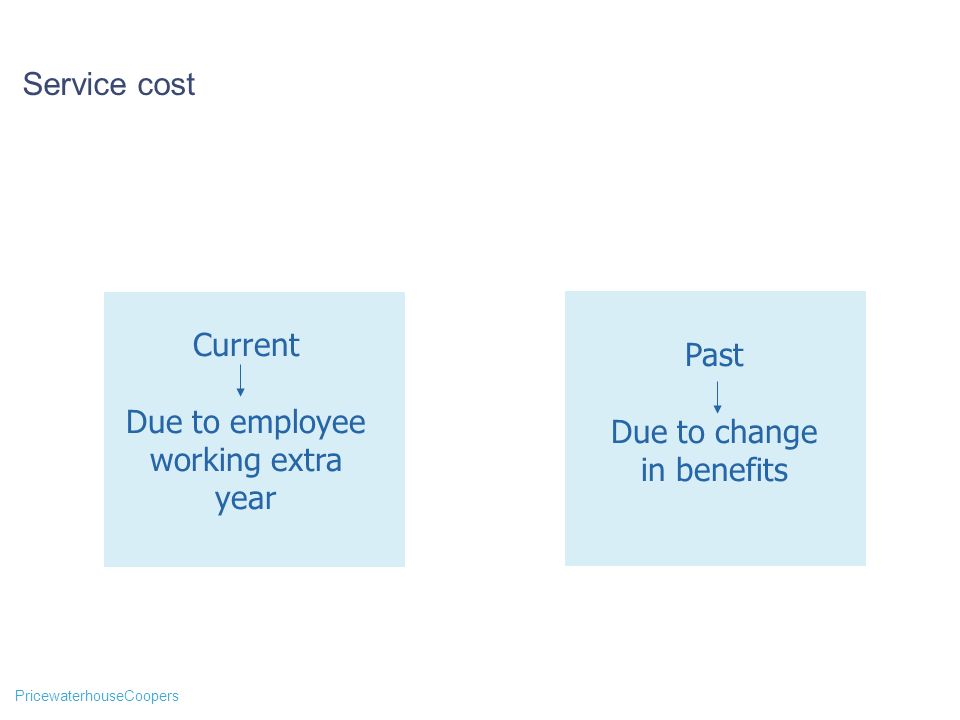 Service cost

Current

Due to employee working extra year

Past

Due to change in benefits

PricewaterhouseCoopers